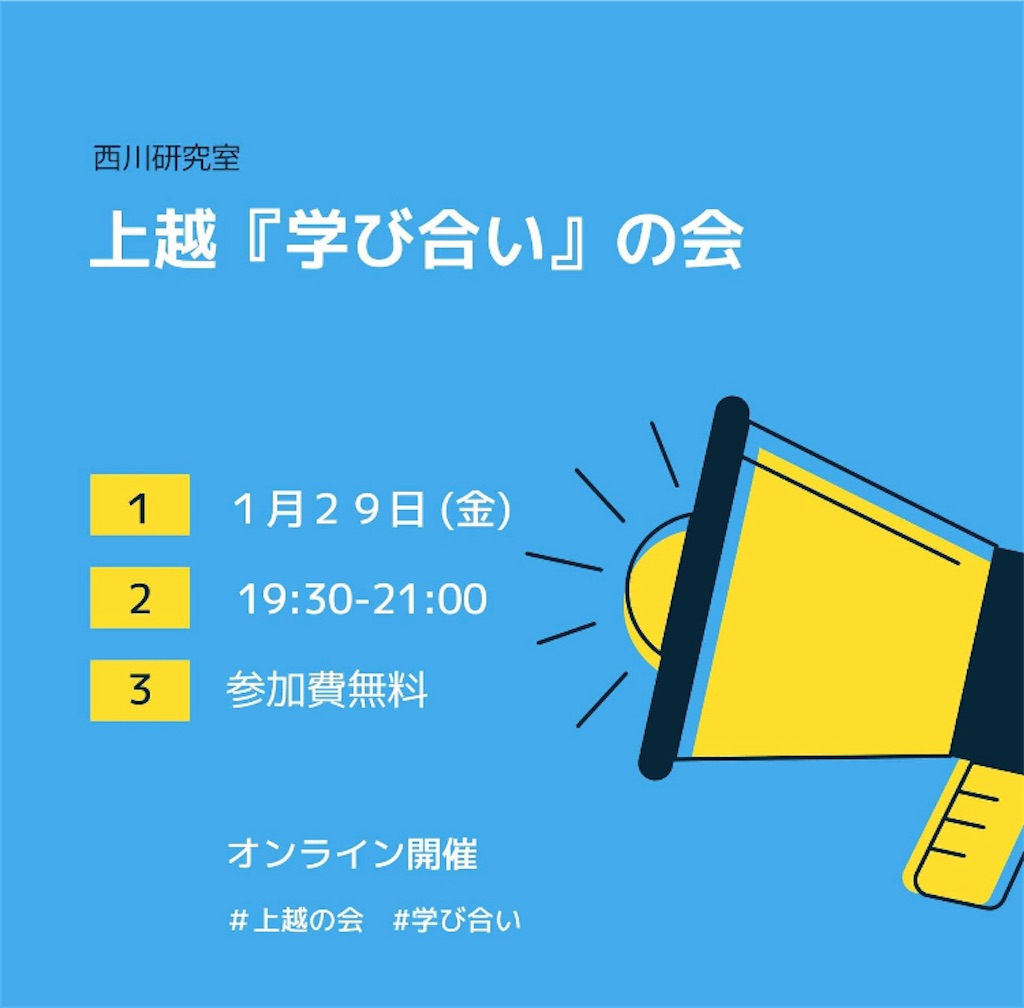 西川研究室

上越『学び合い』の会

1 1月２９日(金)

2 19:30-21:00

3 参加費無料

オンライン開催

#上越の会 #学び合い